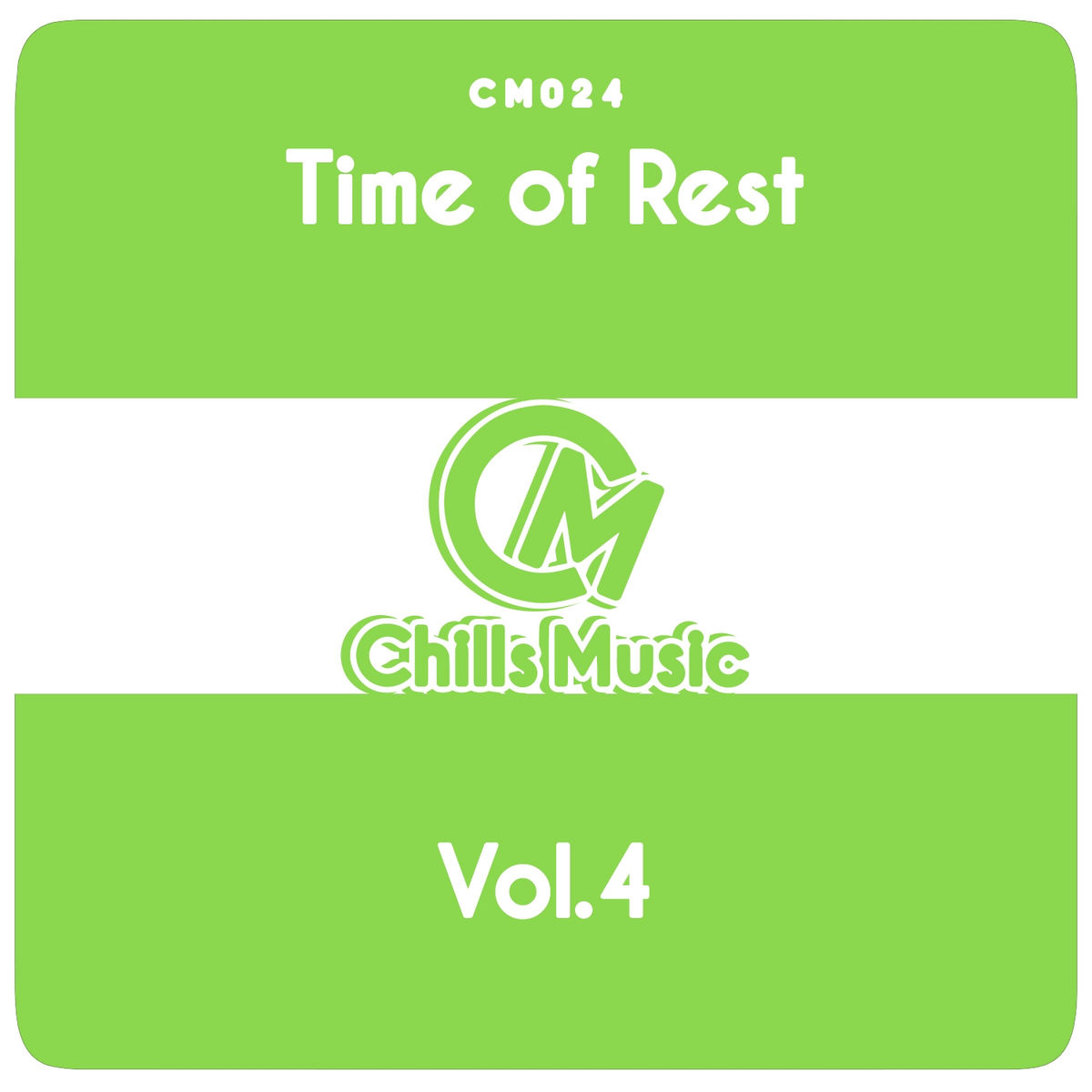 CM024

Time of Rest

CM

Chills Music

Vol.4